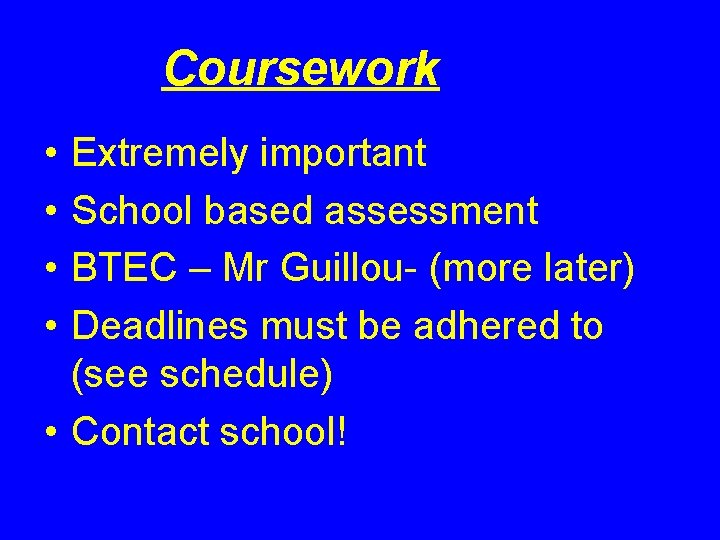 Coursework

• Extremely important
• School based assessment
• BTEC – Mr Guillou- (more later)
• Deadlines must be adhered to (see schedule)
• Contact school!